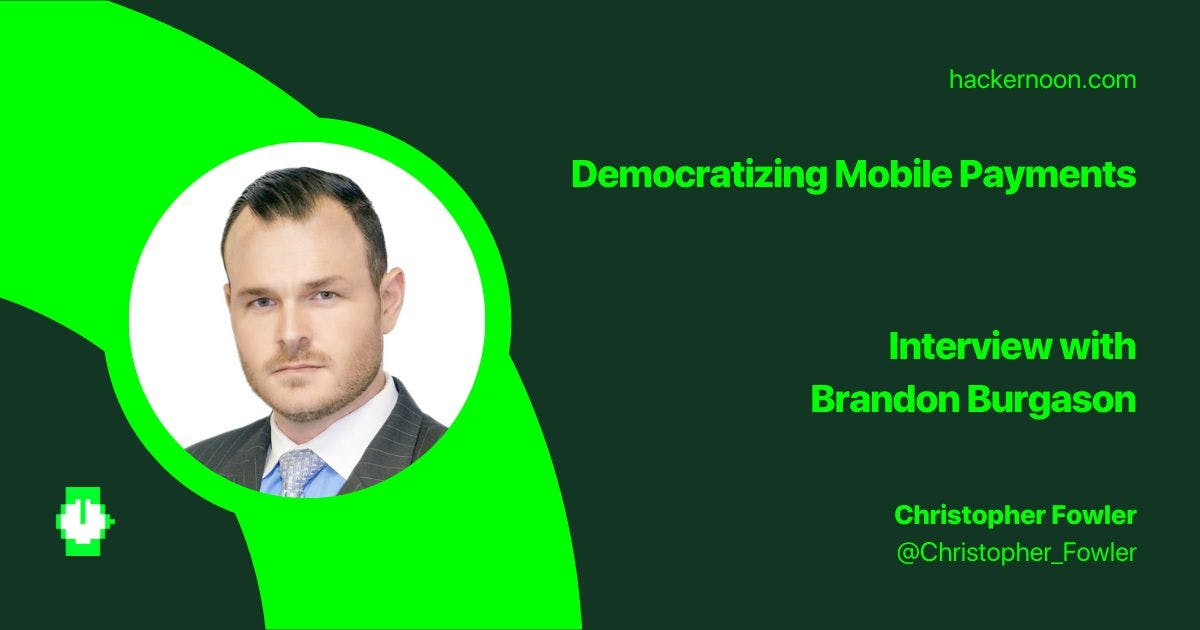 hackernoon.com

Democratizing Mobile Payments

Interview with
Brandon Burgason

Christopher Fowler
@Christopher_Fowler